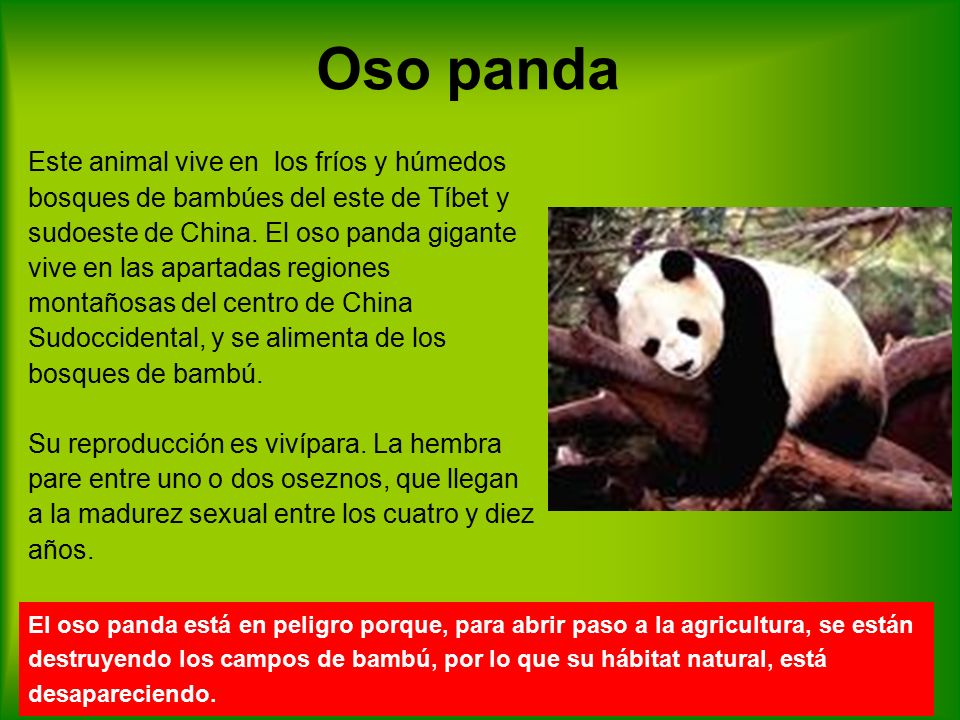 Oso panda

Este animal vive en los fríos y húmedos bosques de bambúes del este de Tíbet y sudoeste de China. El oso panda gigante vive en las apartadas regiones montañosas del centro de China Sudoccidental, y se alimenta de los bosques de bambú.

Su reproducción es vivípara. La hembra pare entre uno o dos oseznos, que llegan a la madurez sexual entre los cuatro y diez años.

El oso panda está en peligro porque, para abrir paso a la agricultura, se están destruyendo los campos de bambú, por lo que su hábitat natural, está desapareciendo.